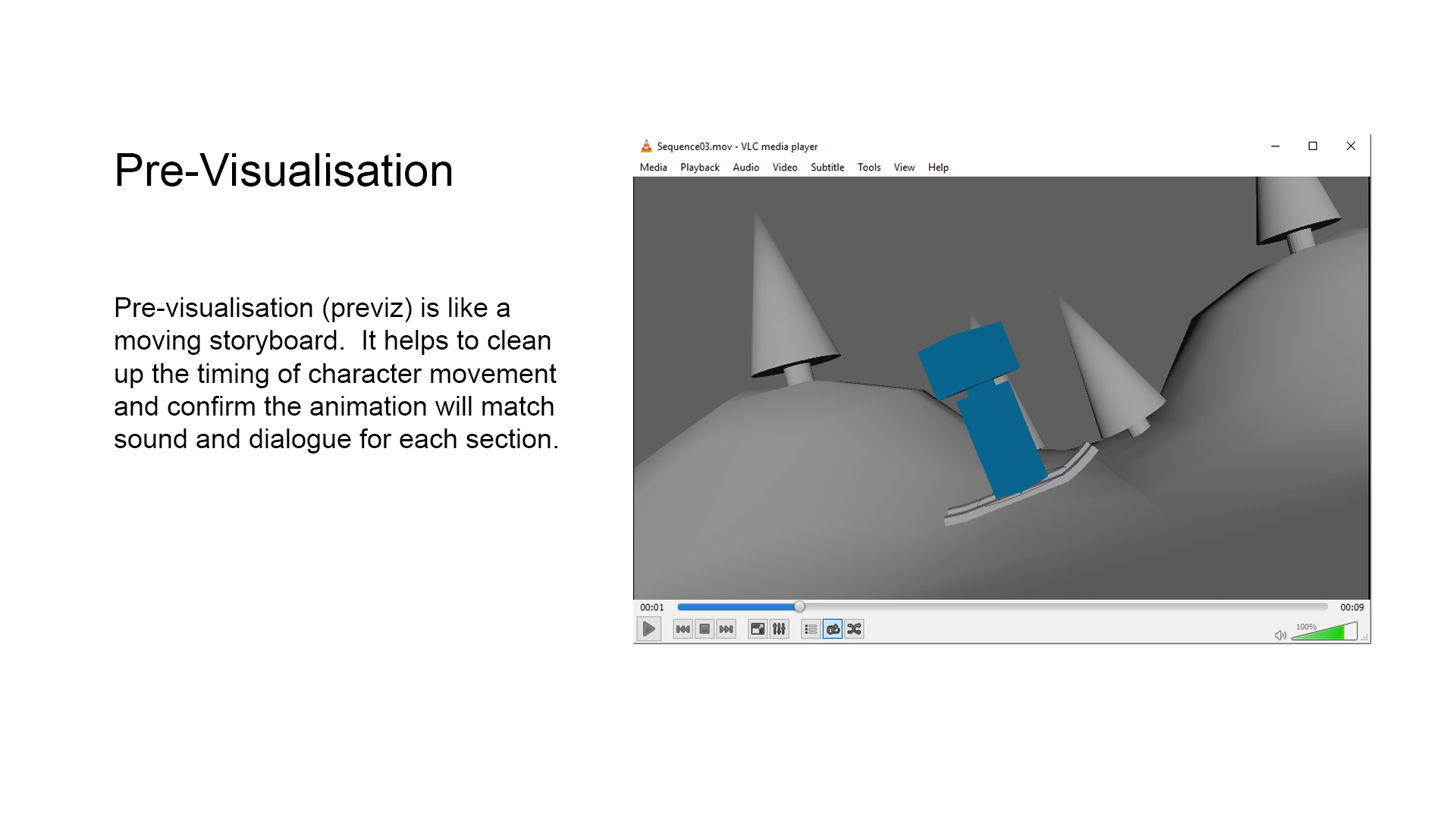 Pre-Visualisation

Pre-visualisation (previz) is like a moving storyboard. It helps to clean up the timing of character movement and confirm the animation will match sound and dialogue for each section.

Sequence03.mov - VLC media player

Media Playback Audio Video Subtitle Tools View Help

00:01

00:09

100%